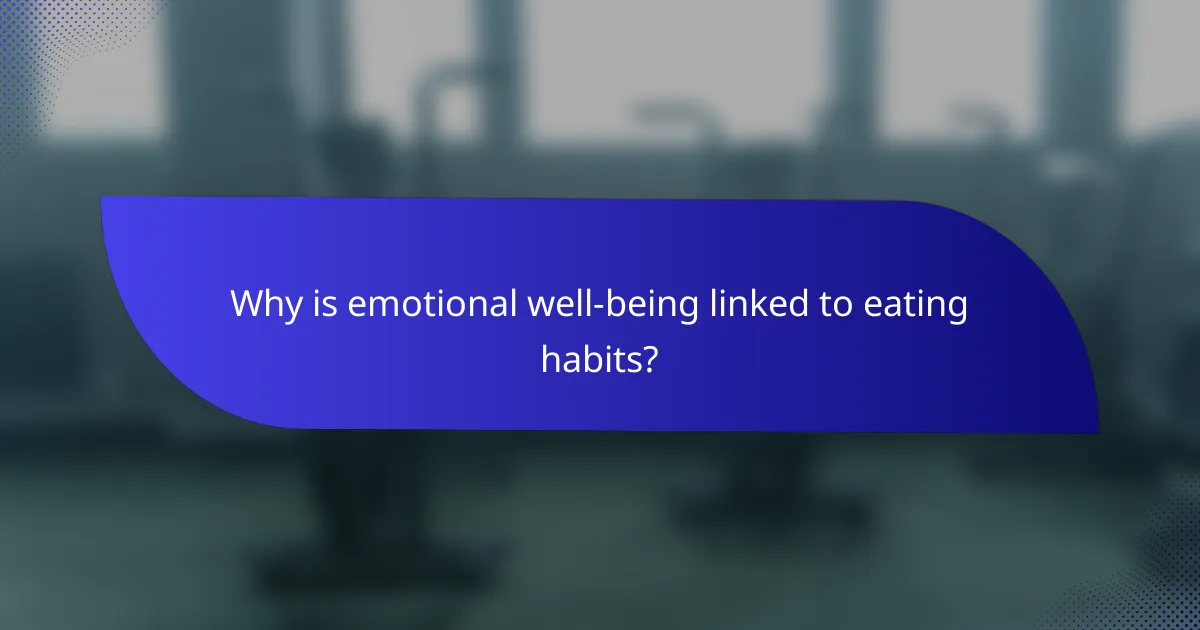 Why is emotional well-being linked to eating habits?